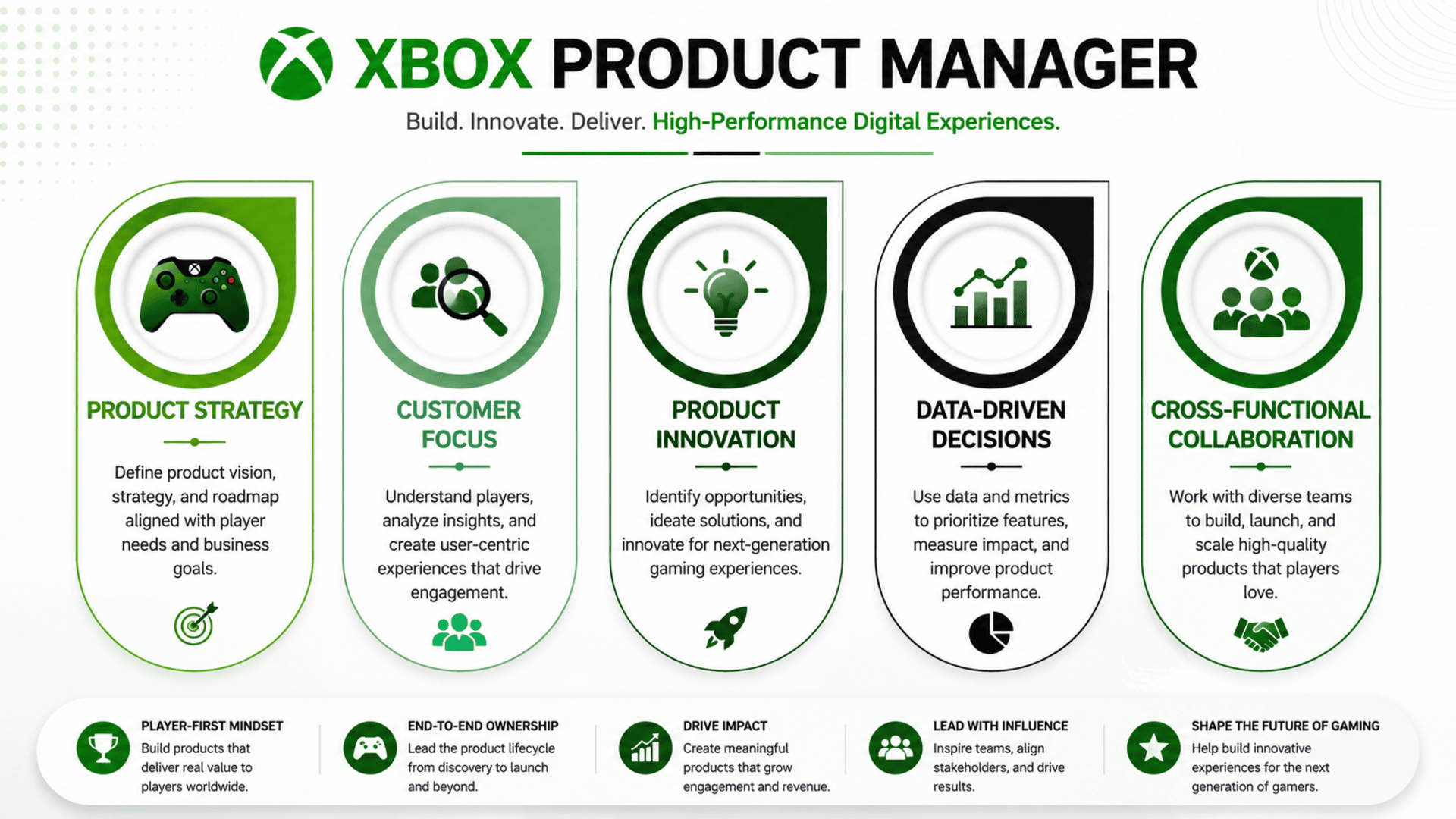 XBOX PRODUCT MANAGER

Build. Innovate. Deliver. High-Performance Digital Experiences.

PRODUCT STRATEGY

Define product vision, strategy, and roadmap aligned with player needs and business goals.

CUSTOMER FOCUS

Understand players, analyze insights, and create user-centric experiences that drive engagement.

PRODUCT INNOVATION

Identify opportunities, ideate solutions, and innovate for next-generation gaming experiences.

DATA-DRIVEN DECISIONS

Use data and metrics to prioritize features, measure impact, and improve product performance.

CROSS-FUNCTIONAL COLLABORATION

Work with diverse teams to build, launch, and scale high-quality products that players love.

PLAYER-FIRST MINDSET
Build products that deliver real value to players worldwide.

END-TO-END OWNERSHIP
Lead the product lifecycle from discovery to launch and beyond.

DRIVE IMPACT
Create meaningful products that grow engagement and revenue.

LEAD WITH INFLUENCE
Inspire teams, align stakeholders, and drive results.

SHAPE THE FUTURE OF GAMING
Help build innovative experiences for the next generation of gamers.